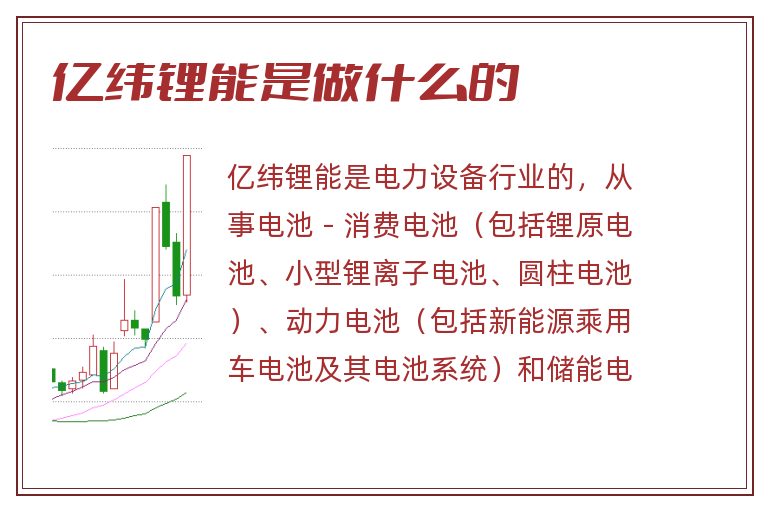 亿纬锂能是做什么的

亿纬锂能是电力设备行业的，从事电池 - 消费电池（包括锂原电池、小型锂离子电池、圆柱电池）、动力电池（包括新能源乘用车电池及其电池系统）和储能电